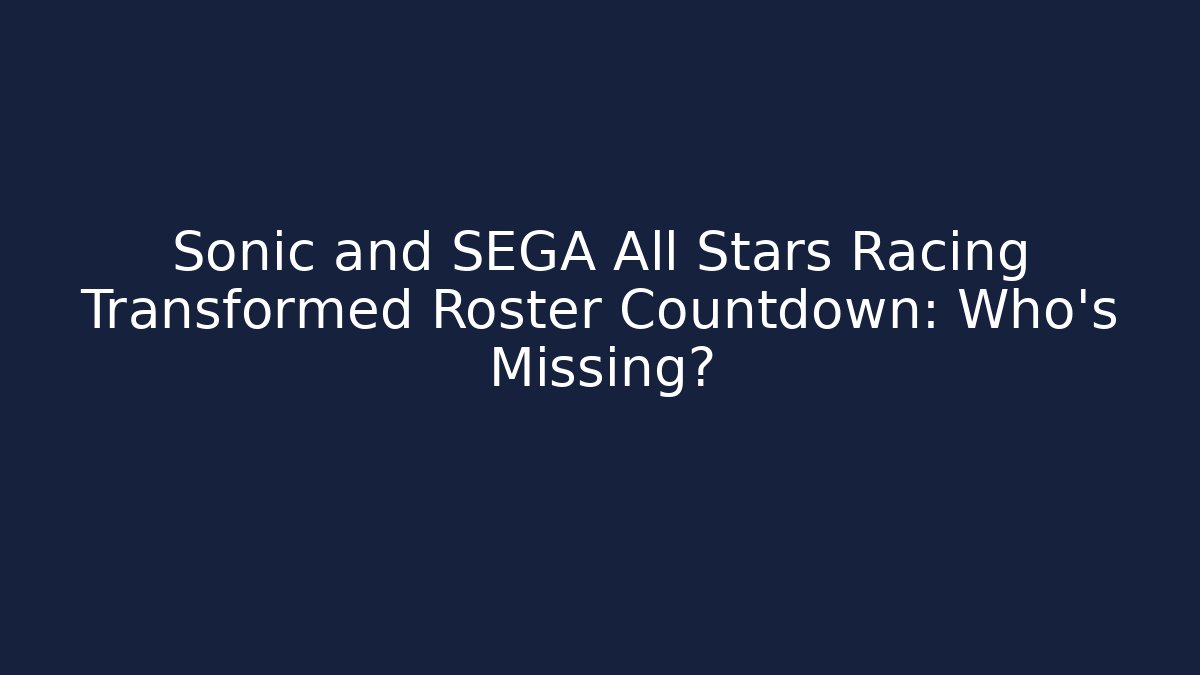 Sonic and SEGA All Stars Racing Transformed Roster Countdown: Who's Missing?